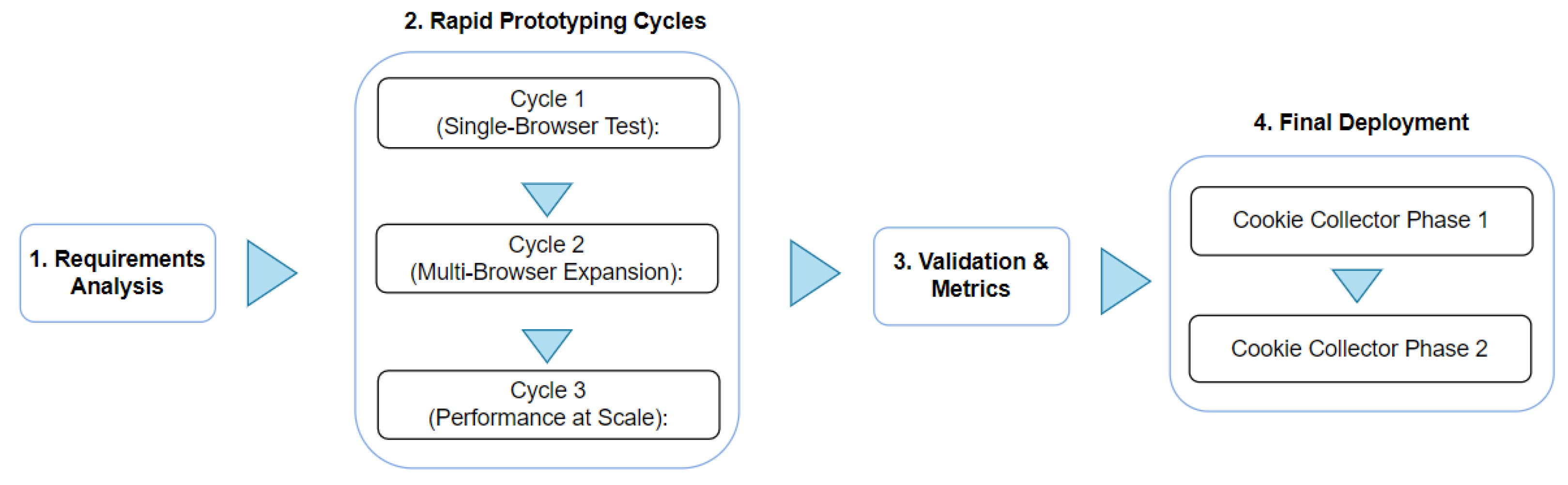 1. Requirements Analysis

2. Rapid Prototyping Cycles

Cycle 1
(Single-Browser Test):

Cycle 2
(Multi-Browser Expansion):

Cycle 3
(Performance at Scale):

3. Validation & Metrics

4. Final Deployment

Cookie Collector Phase 1

Cookie Collector Phase 2